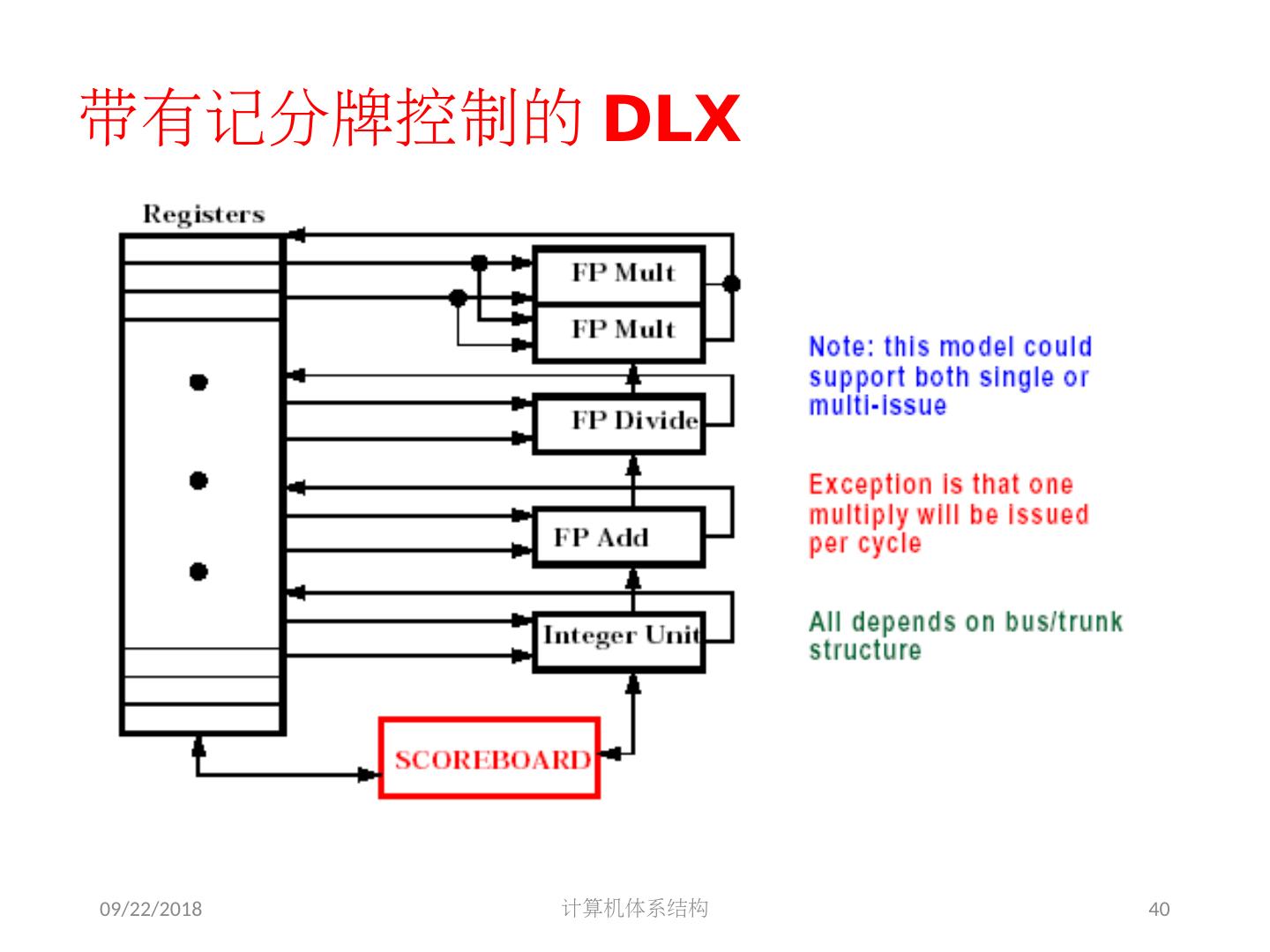 带有记分牌控制的 DLX

Registers

FP Mult

FP Mult

FP Divide

FP Add

Integer Unit

SCOREBOARD

Note: this model could support both single or multi-issue

Exception is that one multiply will be issued per cycle

All depends on bus/trunk structure

09/22/2018

计算机体系结构

40